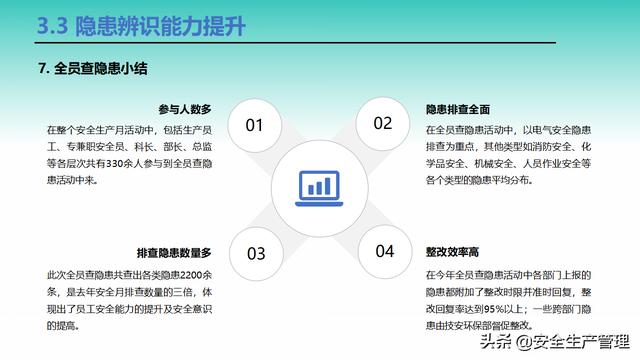 3.3 隐患辨识能力提升

7. 全员查隐患小结

参与人数多

在整个安全生产月活动中，包括生产员工、专兼职安全员、科长、部长、总监等各层次共有330余人参与到全员查隐患活动中来。

01

02

隐患排查全面

在全员查隐患活动中，以电气安全隐患排查为重点，其他类型如消防安全、化学品安全、机械安全、人员作业安全等各个类型的隐患平均分布。

排查隐患数量多

此次全员查隐患共查出各类隐患2200余条，是去年安全月排查数量的三倍，体现出了员工安全能力的提升及安全意识的提高。

03

04

整改效率高

在今年全员查隐患活动中各部门上报的隐患都附加了整改时限并准时回复，整改回复率达到95%以上；一些跨部门隐患由技安环保部督促整改。

头条 @安全生产管理